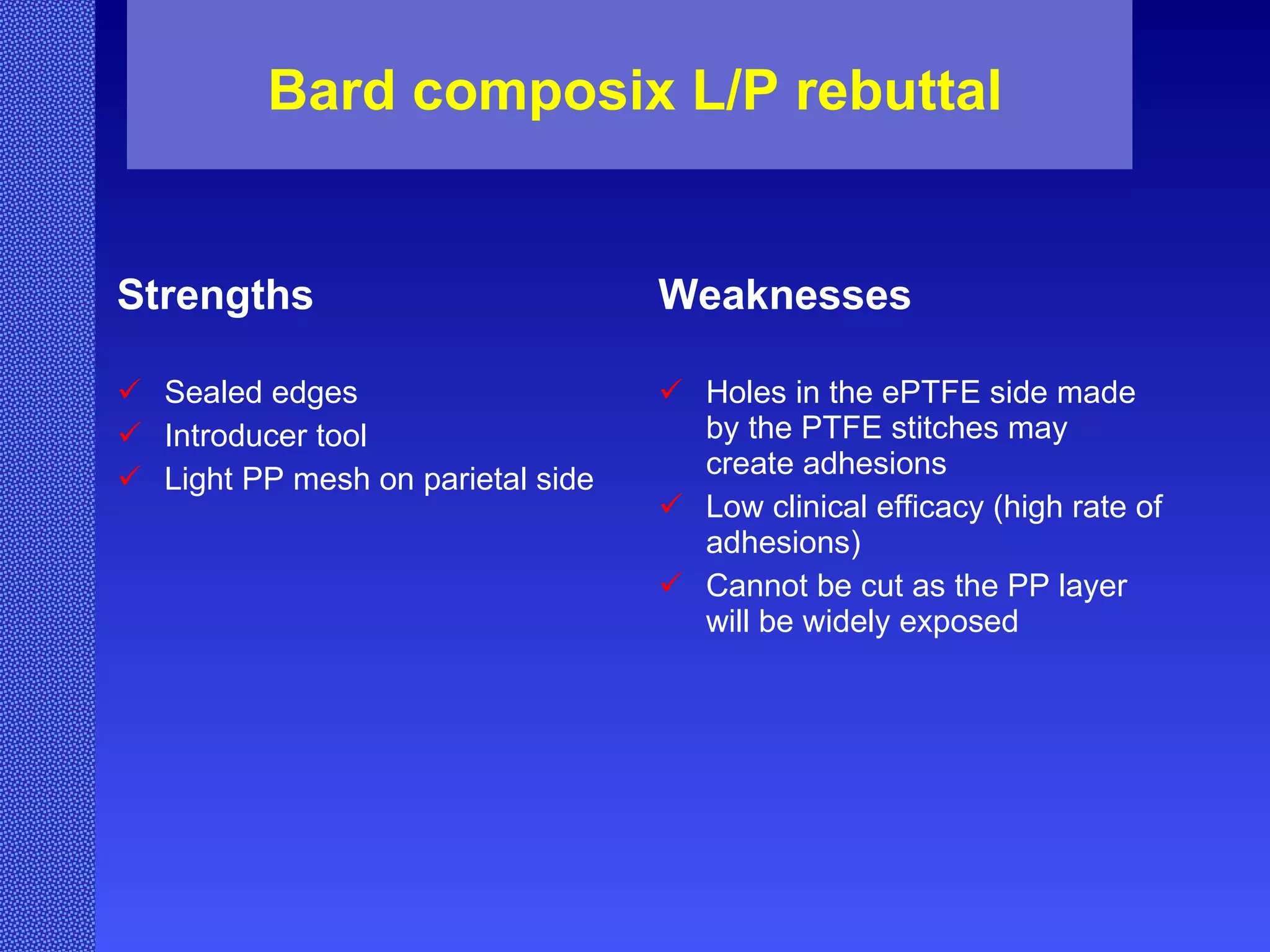 Bard composix L/P rebuttal

Strengths

✓ Sealed edges
✓ Introducer tool
✓ Light PP mesh on parietal side

Weaknesses

✓ Holes in the ePTFE side made by the PTFE stitches may create adhesions
✓ Low clinical efficacy (high rate of adhesions)
✓ Cannot be cut as the PP layer will be widely exposed